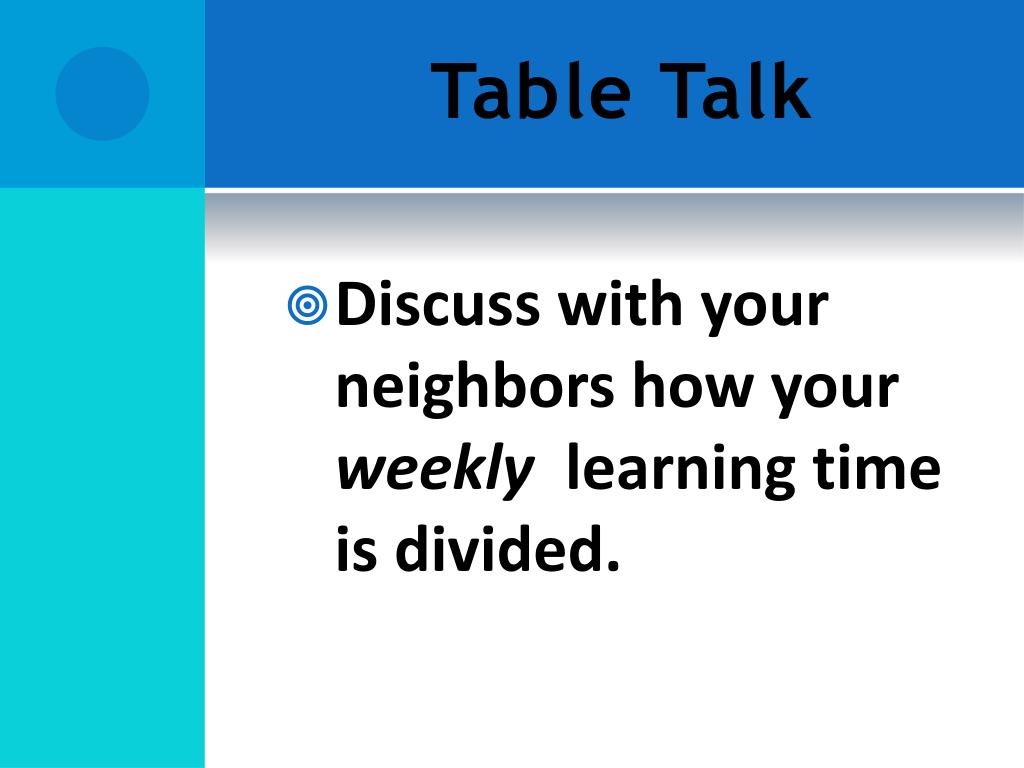 Table Talk

Discuss with your neighbors how your weekly learning time is divided.